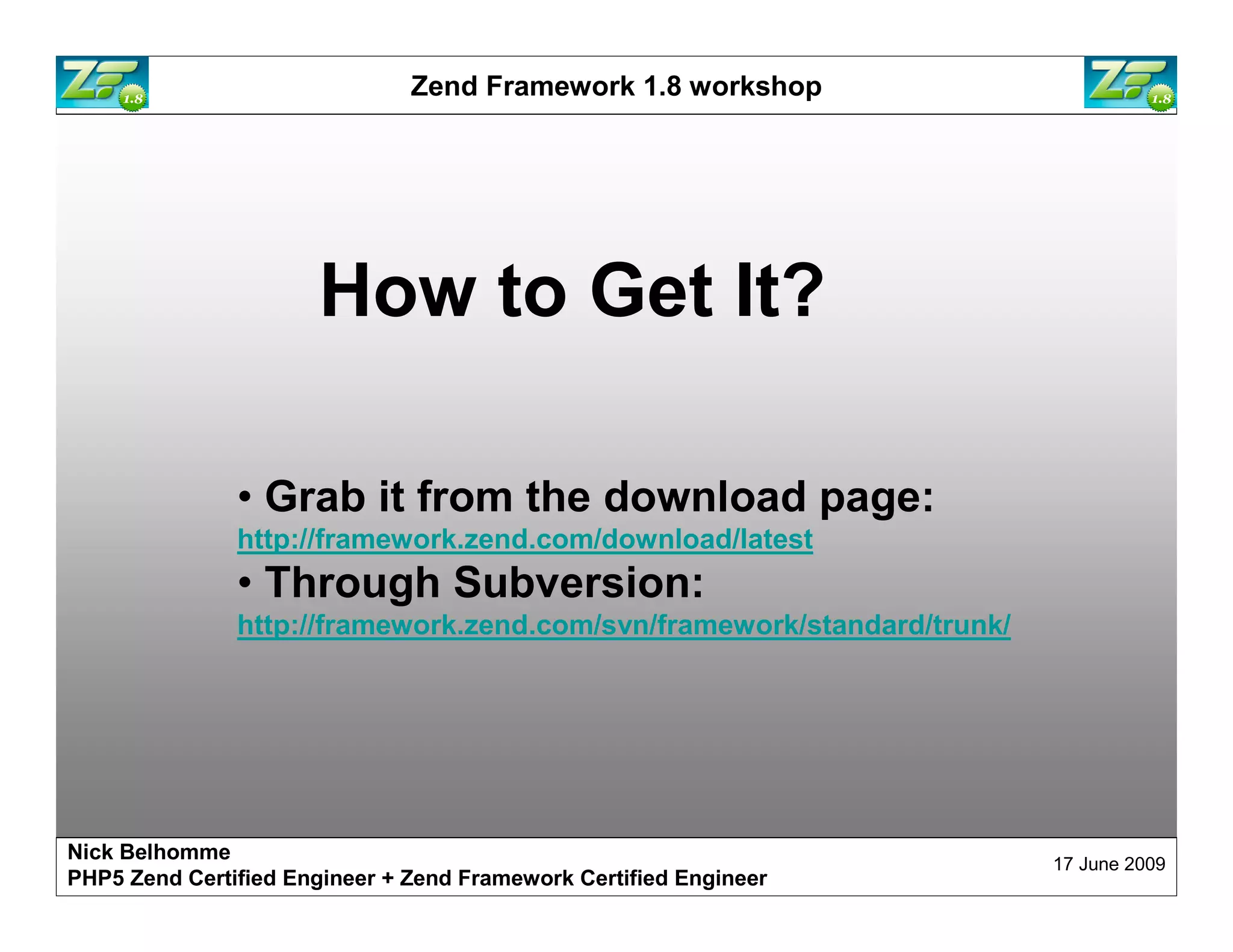 ZF 1.8 Zend Framework 1.8 workshop ZF 1.8

How to Get It?

• Grab it from the download page:
http://framework.zend.com/download/latest
• Through Subversion:
http://framework.zend.com/svn/framework/standard/trunk/

Nick Belhomme
PHP5 Zend Certified Engineer + Zend Framework Certified Engineer

17 June 2009